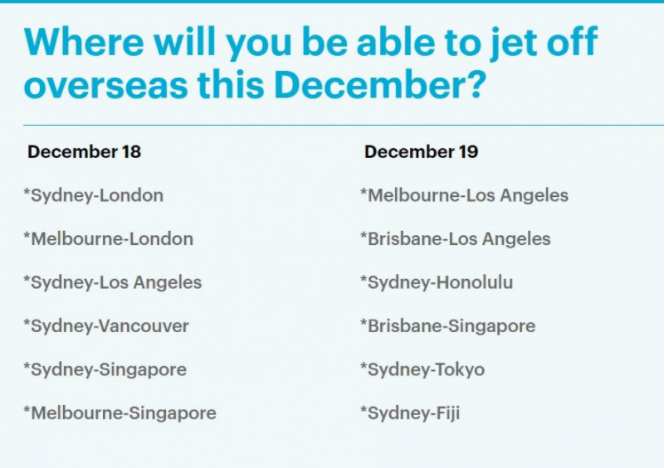 Where will you be able to jet off overseas this December?

December 18

*Sydney-London

*Melbourne-London

*Sydney-Los Angeles

*Sydney-Vancouver

*Sydney-Singapore

*Melbourne-Singapore

December 19

*Melbourne-Los Angeles

*Brisbane-Los Angeles

*Sydney-Honolulu

*Brisbane-Singapore

*Sydney-Tokyo

*Sydney-Fiji